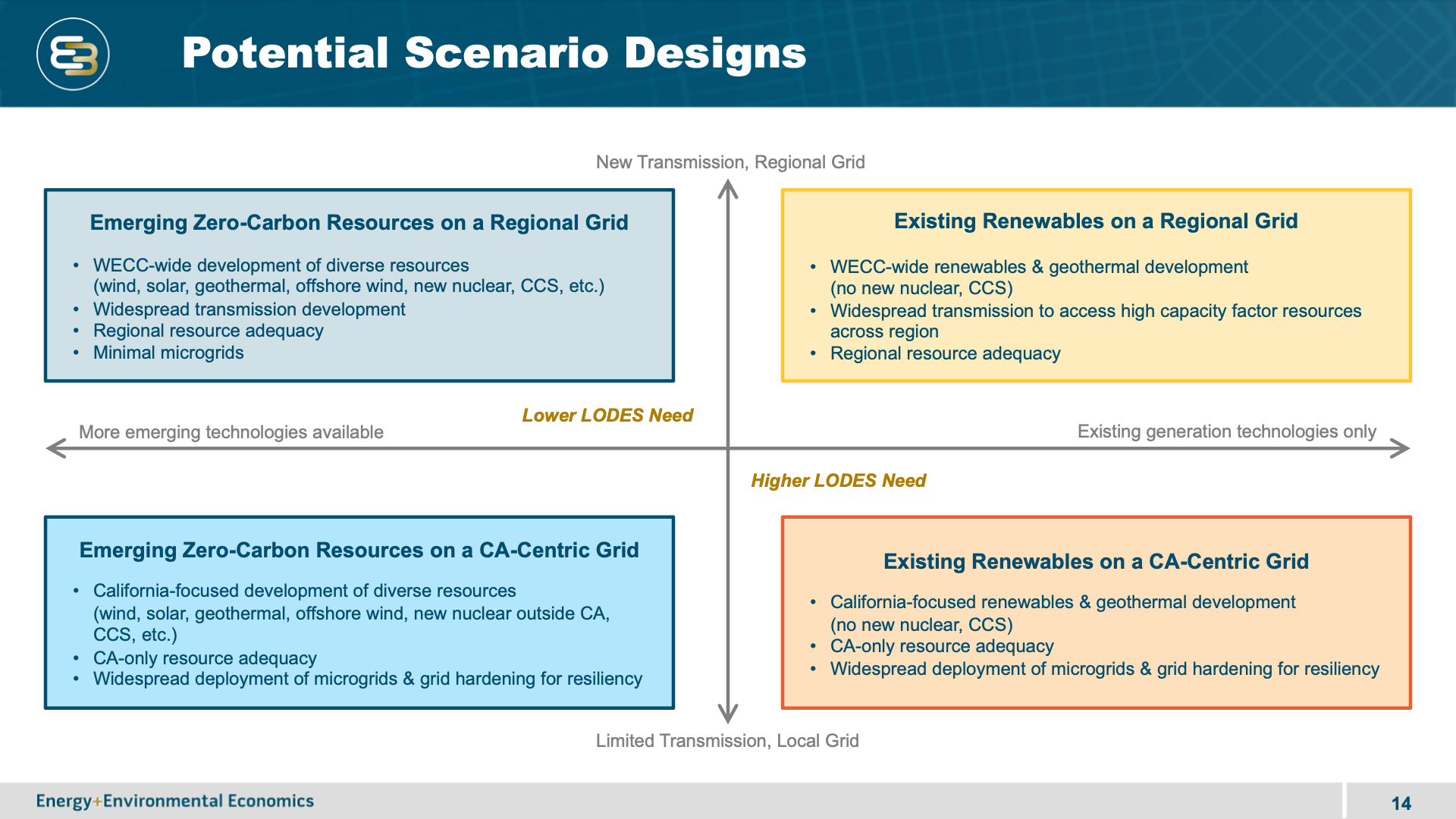 Potential Scenario Designs

New Transmission, Regional Grid

Emerging Zero-Carbon Resources on a Regional Grid

• WECC-wide development of diverse resources (wind, solar, geothermal, offshore wind, new nuclear, CCS, etc.)
• Widespread transmission development
• Regional resource adequacy
• Minimal microgrids

Existing Renewables on a Regional Grid

• WECC-wide renewables & geothermal development (no new nuclear, CCS)
• Widespread transmission to access high capacity factor resources across region
• Regional resource adequacy

Lower LODES Need

More emerging technologies available

Existing generation technologies only

Higher LODES Need

Emerging Zero-Carbon Resources on a CA-Centric Grid

• California-focused development of diverse resources (wind, solar, geothermal, offshore wind, new nuclear outside CA, CCS, etc.)
• CA-only resource adequacy
• Widespread deployment of microgrids & grid hardening for resiliency

Existing Renewables on a CA-Centric Grid

• California-focused renewables & geothermal development (no new nuclear, CCS)
• CA-only resource adequacy
• Widespread deployment of microgrids & grid hardening for resiliency

Limited Transmission, Local Grid

Energy+Environmental Economics

14